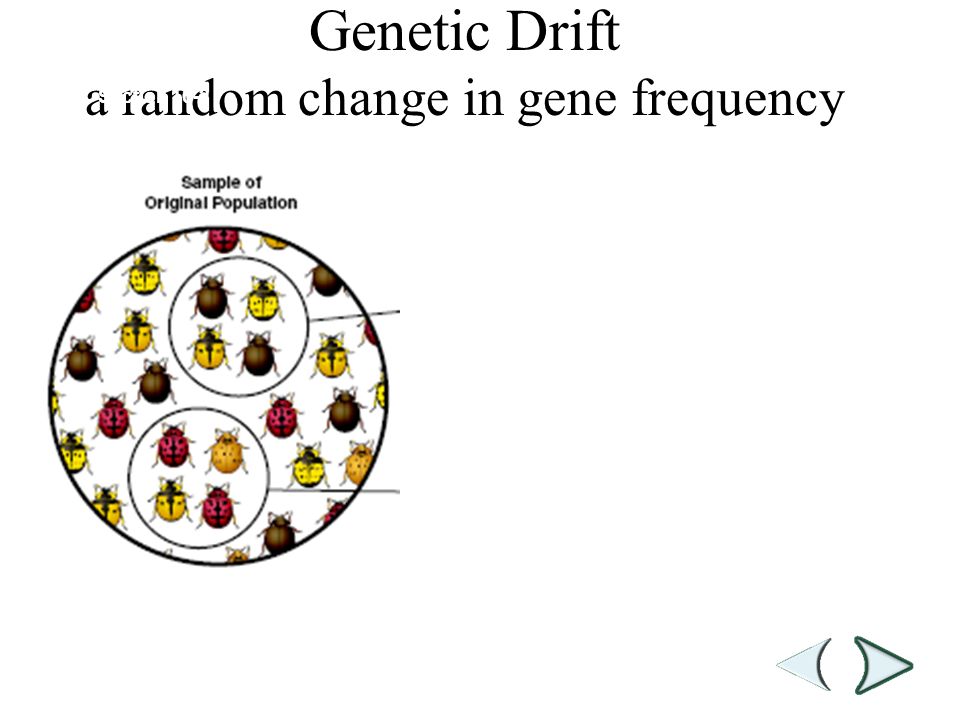 Genetic Drift
a random change in gene frequency

Sample of
Original Population